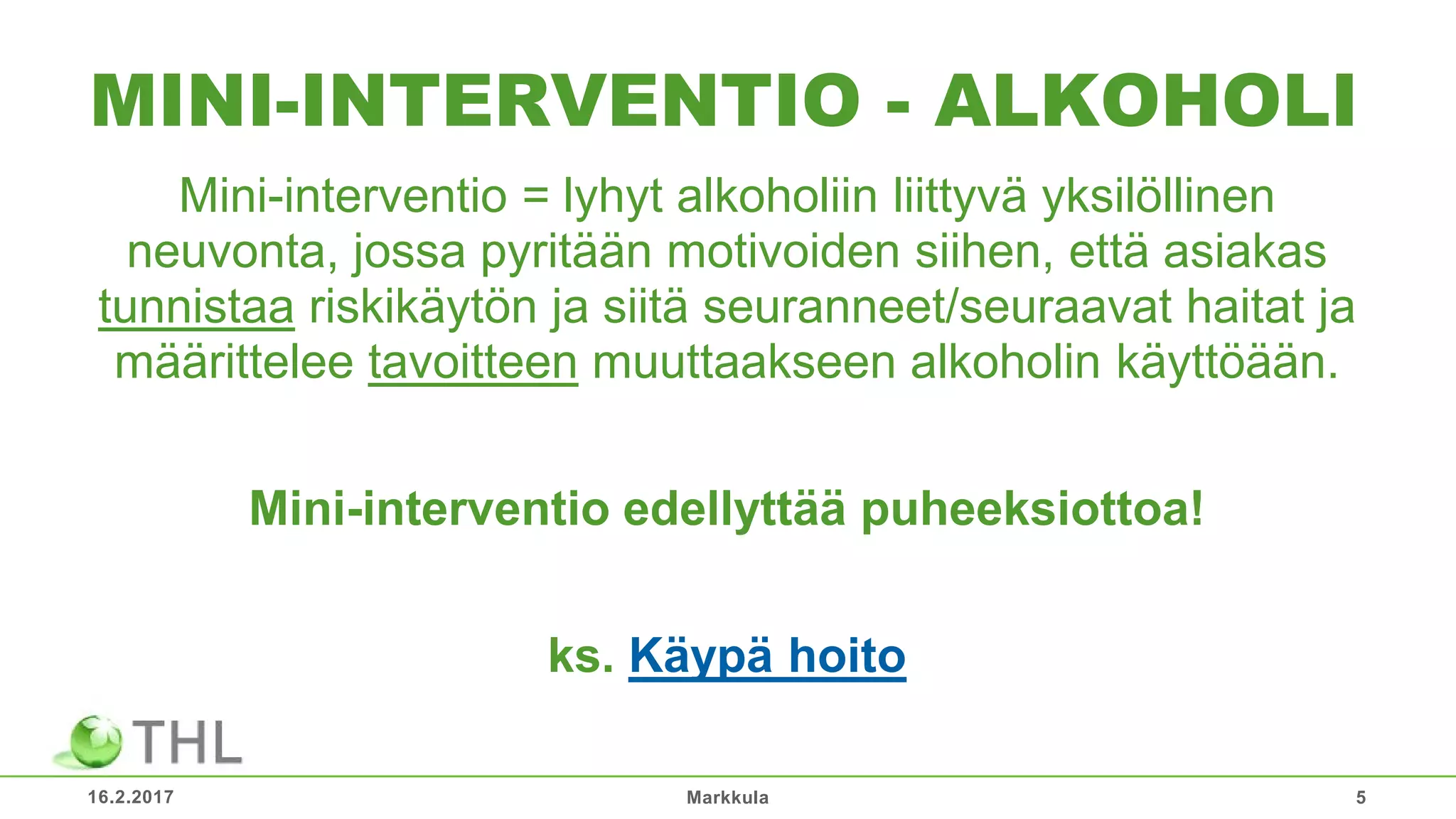 MINI-INTERVENTIO - ALKOHOLI

Mini-interventio = lyhyt alkoholiin liittyvä yksilöllinen neuvonta, jossa pyritään motivoiden siihen, että asiakas tunnistaa riskikäytön ja siitä seuranneet/seuraavat haitat ja määrittelee tavoitteen muuttaakseen alkoholin käyttöään.

Mini-interventio edellyttää puheeksiottoa!

ks. Käypä hoito

THL

16.2.2017

Markkula

5